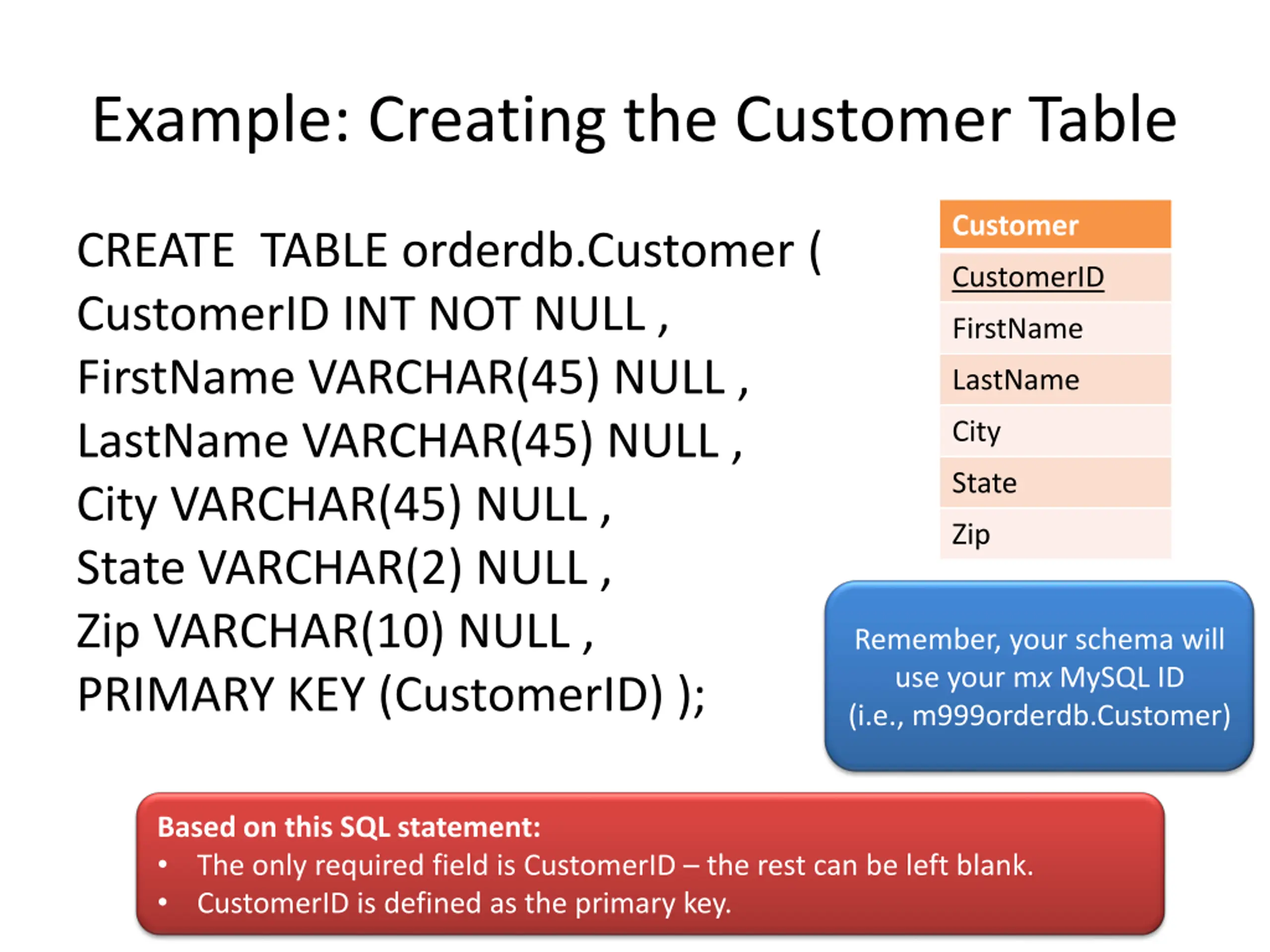 Example: Creating the Customer Table

CREATE TABLE orderdb.Customer (
CustomerID INT NOT NULL ,
FirstName VARCHAR(45) NULL ,
LastName VARCHAR(45) NULL ,
City VARCHAR(45) NULL ,
State VARCHAR(2) NULL ,
Zip VARCHAR(10) NULL ,
PRIMARY KEY (CustomerID) );

| Customer |
|---|
| CustomerID |
| FirstName |
| LastName |
| City |
| State |
| Zip |

Remember, your schema will use your mx MySQL ID (i.e., m999orderdb.Customer)

Based on this SQL statement:
• The only required field is CustomerID – the rest can be left blank.
• CustomerID is defined as the primary key.